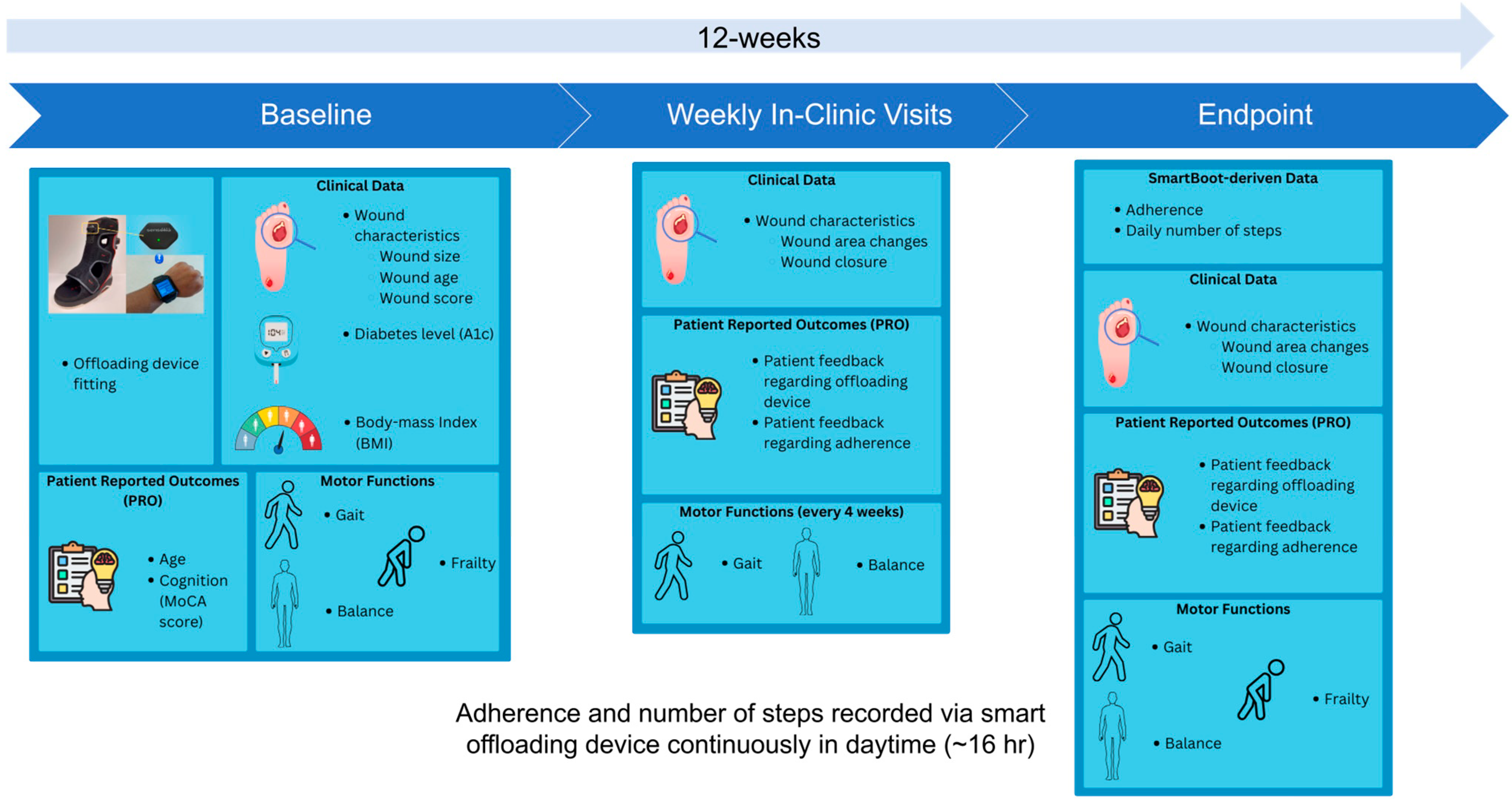 12-weeks

Baseline

Weekly In-Clinic Visits

Endpoint

• Offloading device fitting

Clinical Data

• Wound characteristics
Wound size
Wound age
Wound score

• Diabetes level (A1c)

• Body-mass Index (BMI)

Patient Reported Outcomes (PRO)

• Age
• Cognition (MoCA score)

Motor Functions

• Gait

• Frailty

• Balance

Clinical Data

• Wound characteristics
Wound area changes
Wound closure

Patient Reported Outcomes (PRO)

• Patient feedback regarding offloading device
• Patient feedback regarding adherence

Motor Functions (every 4 weeks)

• Gait

• Balance

SmartBoot-deriven Data

• Adherence
• Daily number of steps

Clinical Data

• Wound characteristics
Wound area changes
Wound closure

Patient Reported Outcomes (PRO)

• Patient feedback regarding offloading device
• Patient feedback regarding adherence

Motor Functions

• Gait

• Frailty

• Balance

Adherence and number of steps recorded via smart offloading device continuously in daytime (~16 hr)